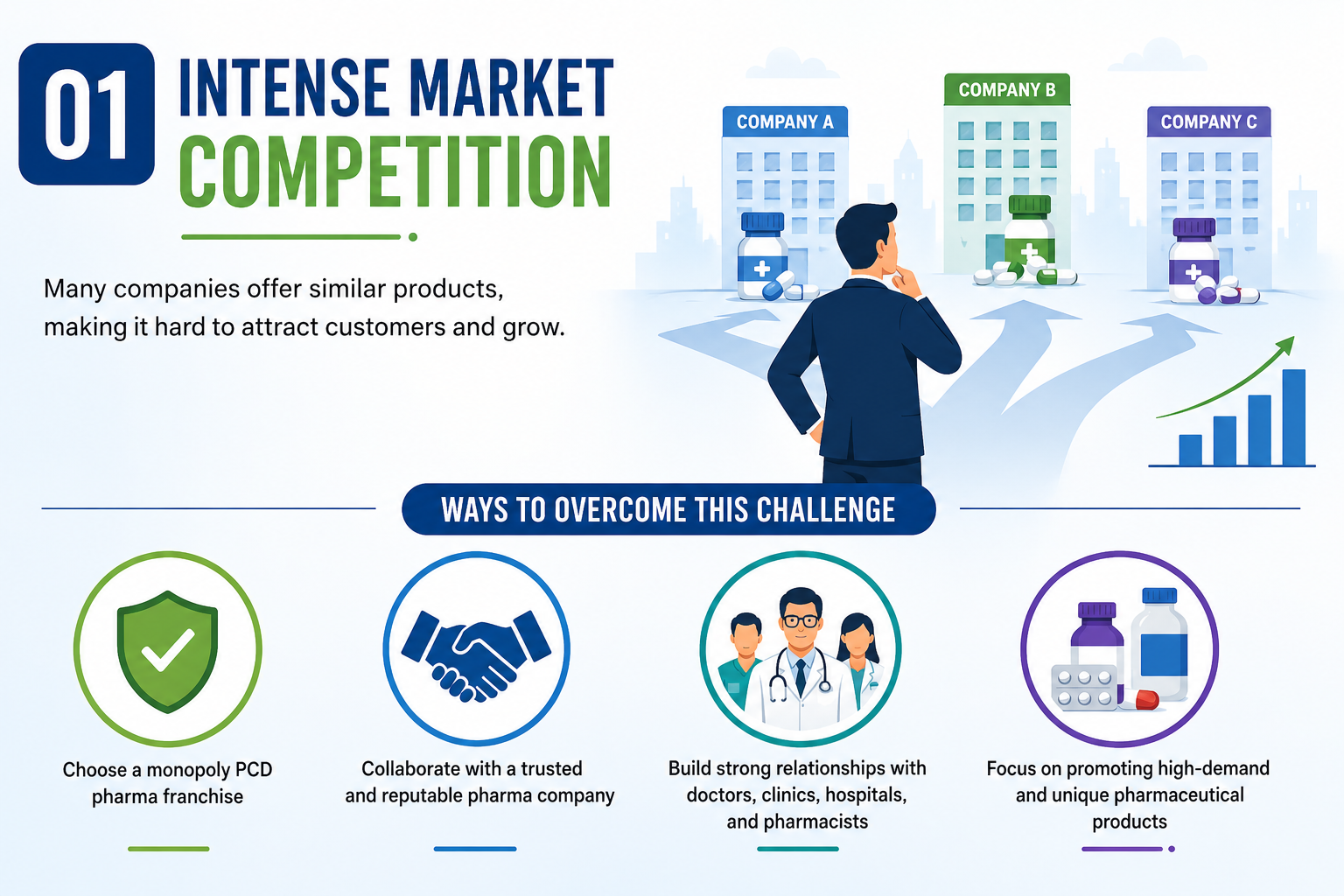 01 INTENSE MARKET COMPETITION

Many companies offer similar products, making it hard to attract customers and grow.

COMPANY A

COMPANY B

COMPANY C

WAYS TO OVERCOME THIS CHALLENGE

Choose a monopoly PCD pharma franchise

Collaborate with a trusted and reputable pharma company

Build strong relationships with doctors, clinics, hospitals, and pharmacists

Focus on promoting high-demand and unique pharmaceutical products